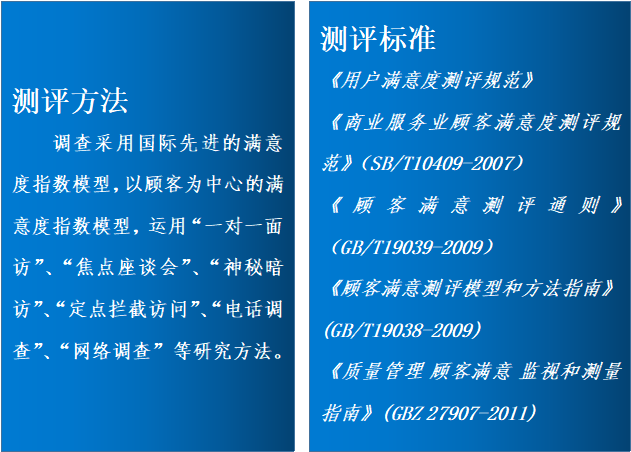 测评方法

调查采用国际先进的满意度指数模型,以顾客为中心的满意度指数模型，运用“一对一面访”、“焦点座谈会”、“神秘暗访”、“定点拦截访问”、“电话调查”、“网络调查”等研究方法。

测评标准

《用户满意度测评规范》

《商业服务业顾客满意度测评规范》(SB/T10409-2007)

《顾客满意测评通则》(GB/T19039-2009)

《顾客满意测评模型和方法指南》(GB/T19038-2009)

《质量管理 顾客满意 监视和测量指南》(GBZ 27907-2011)